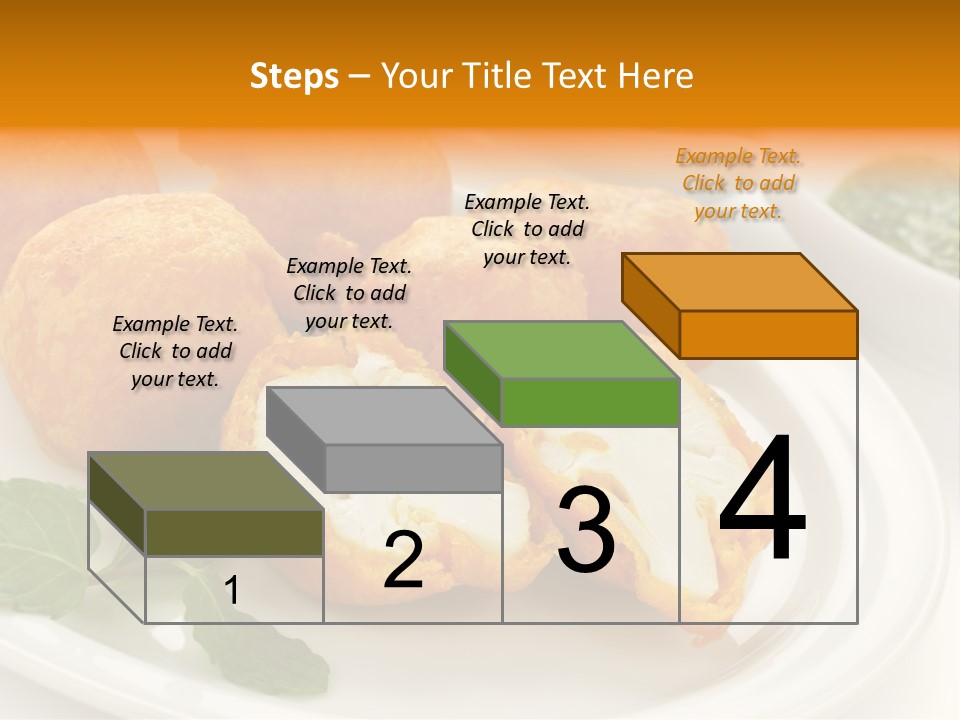 Steps – Your Title Text Here

Example Text. Click to add your text.

Example Text. Click to add your text.

Example Text. Click to add your text.

Example Text. Click to add your text.

1

2

3

4